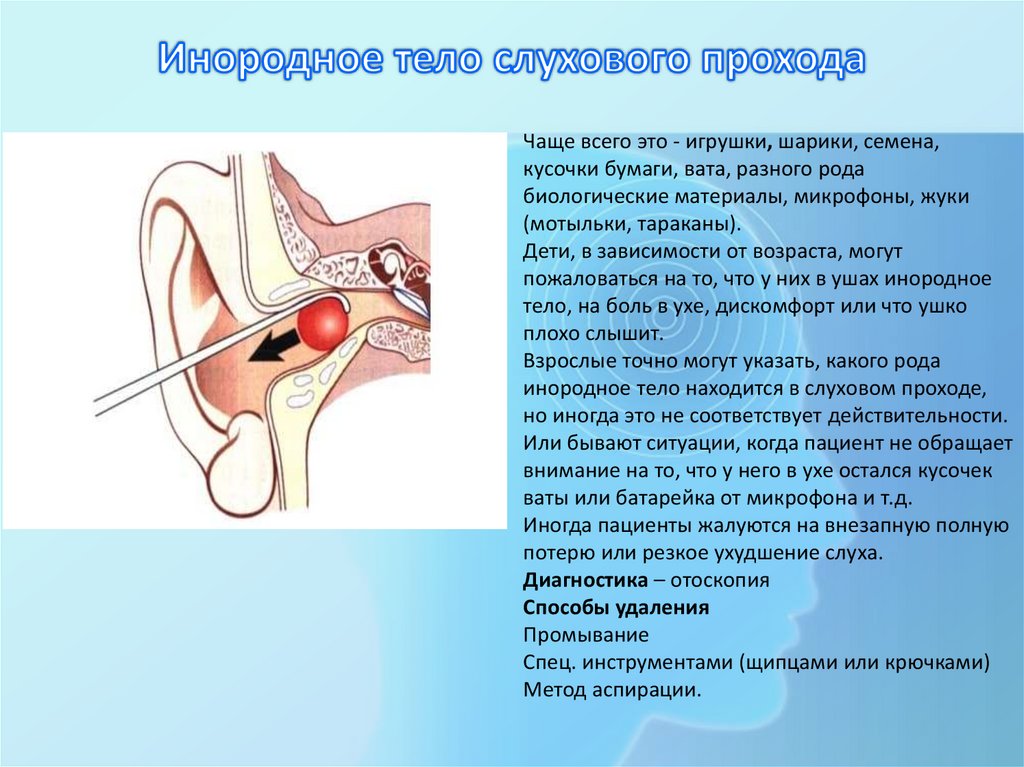 Инородное тело слухового прохода

Чаще всего это - игрушки, шарики, семена, кусочки бумаги, вата, разного рода биологические материалы, микрофоны, жуки (мотыльки, тараканы).
Дети, в зависимости от возраста, могут пожаловаться на то, что у них в ушах инородное тело, на боль в ухе, дискомфорт или что ушко плохо слышит.
Взрослые точно могут указать, какого рода инородное тело находится в слуховом проходе, но иногда это не соответствует действительности. Или бывают ситуации, когда пациент не обращает внимание на то, что у него в ухе остался кусочек ваты или батарейка от микрофона и т.д.
Иногда пациенты жалуются на внезапную полную потерю или резкое ухудшение слуха.
Диагностика – отоскопия
Способы удаления
Промывание
Спец. инструментами (щипцами или крючками)
Метод аспирации.